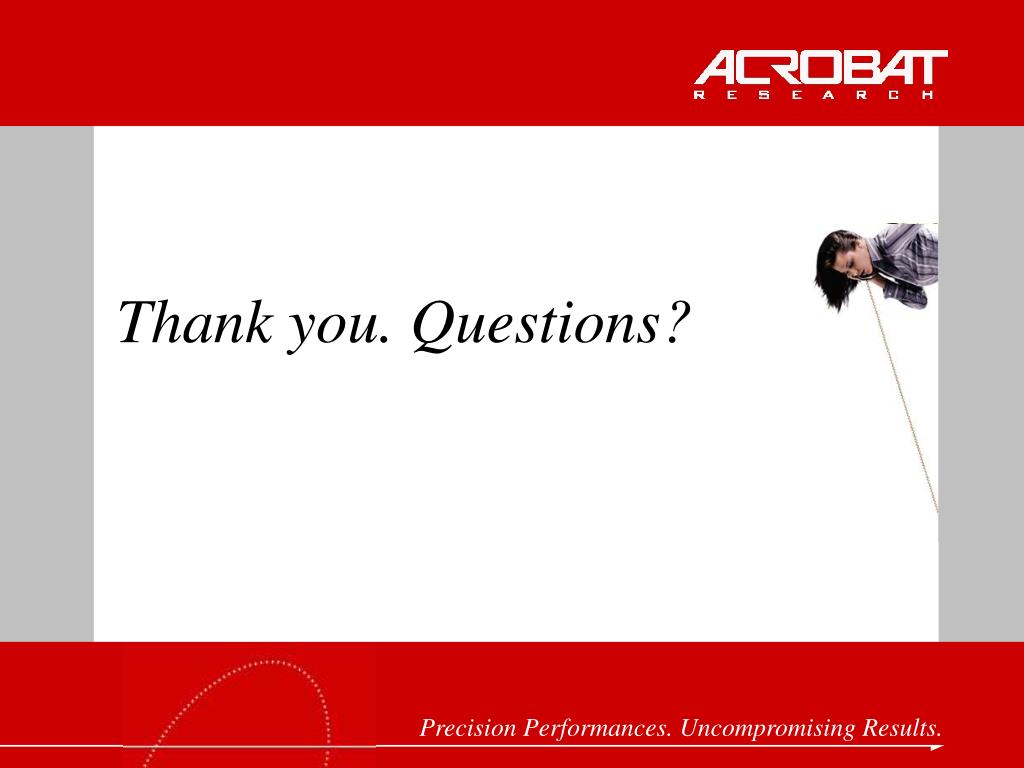 ACROBAT
RESEARCH

Thank you. Questions?

Precision Performances. Uncompromising Results.